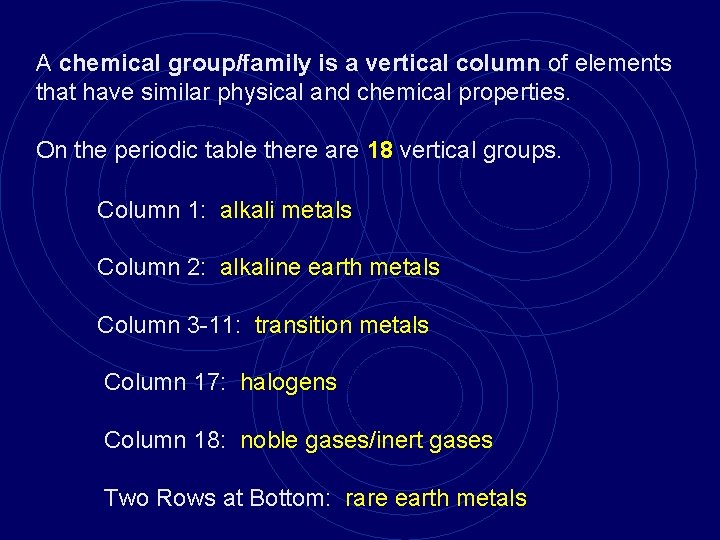 A chemical group/family is a vertical column of elements that have similar physical and chemical properties.

On the periodic table there are 18 vertical groups.

Column 1: alkali metals

Column 2: alkaline earth metals

Column 3-11: transition metals

Column 17: halogens

Column 18: noble gases/inert gases

Two Rows at Bottom: rare earth metals